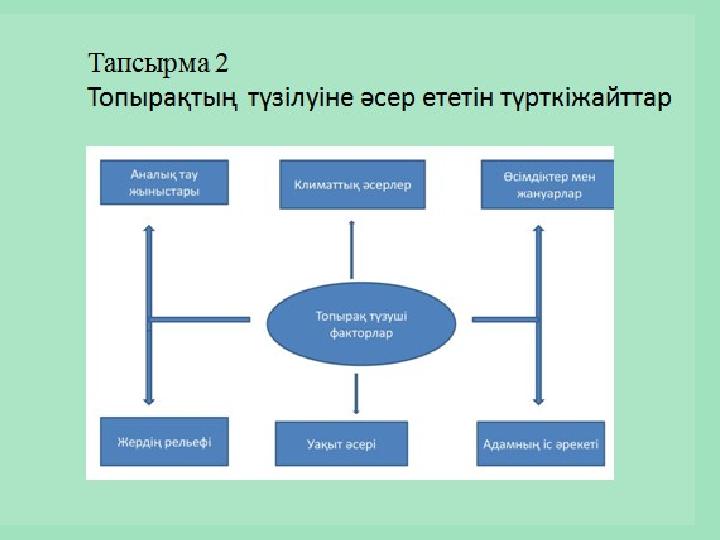 Тапсырма 2
Топырақтың түзілуіне әсер ететін түрткіжайттар

Аналық тау жыныстары

Климаттық әсерлер

Өсімдіктер мен жануарлар

Топырақ түзуші факторлар

Жердің рельефі

Уақыт әсері

Адамның іс әрекеті